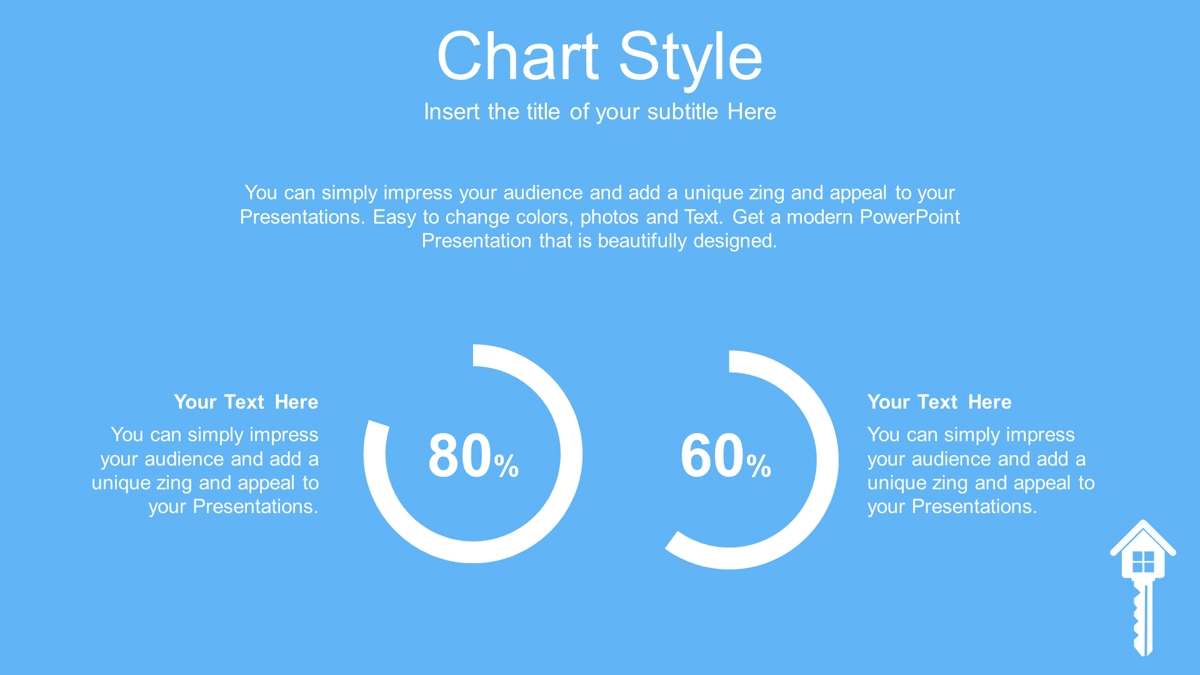 Chart Style

Insert the title of your subtitle Here

You can simply impress your audience and add a unique zing and appeal to your Presentations. Easy to change colors, photos and Text. Get a modern PowerPoint Presentation that is beautifully designed.

Your Text Here

You can simply impress your audience and add a unique zing and appeal to your Presentations.

80%

60%

Your Text Here

You can simply impress your audience and add a unique zing and appeal to your Presentations.